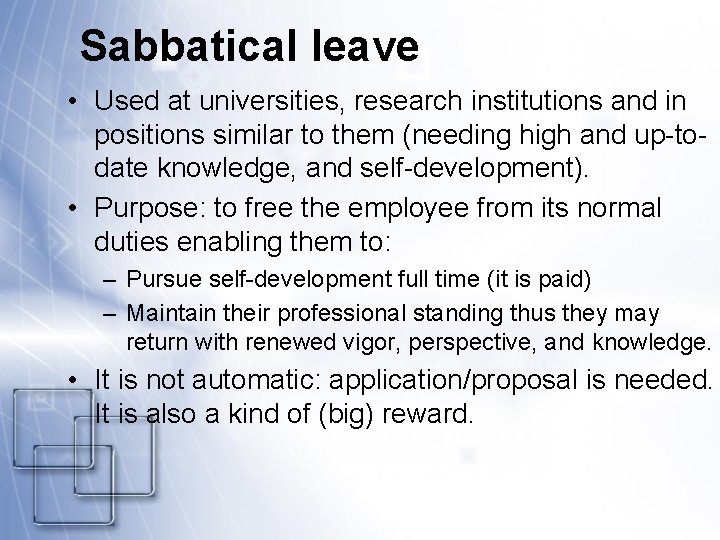 Sabbatical leave

• Used at universities, research institutions and in positions similar to them (needing high and up-to-date knowledge, and self-development).

• Purpose: to free the employee from its normal duties enabling them to:

– Pursue self-development full time (it is paid)

– Maintain their professional standing thus they may return with renewed vigor, perspective, and knowledge.

• It is not automatic: application/proposal is needed. It is also a kind of (big) reward.